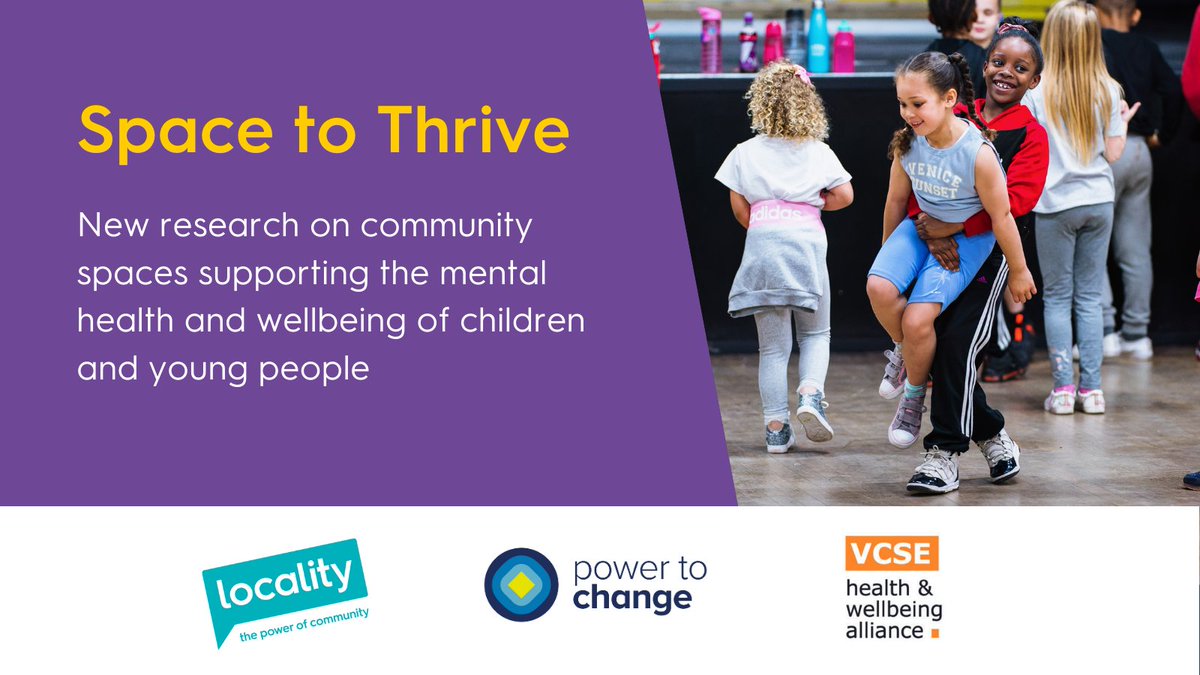 Space to Thrive

New research on community spaces supporting the mental health and wellbeing of children and young people

VENICE SUNSET

adidas

locality
the power of community

power to change

VCSE
health & wellbeing alliance